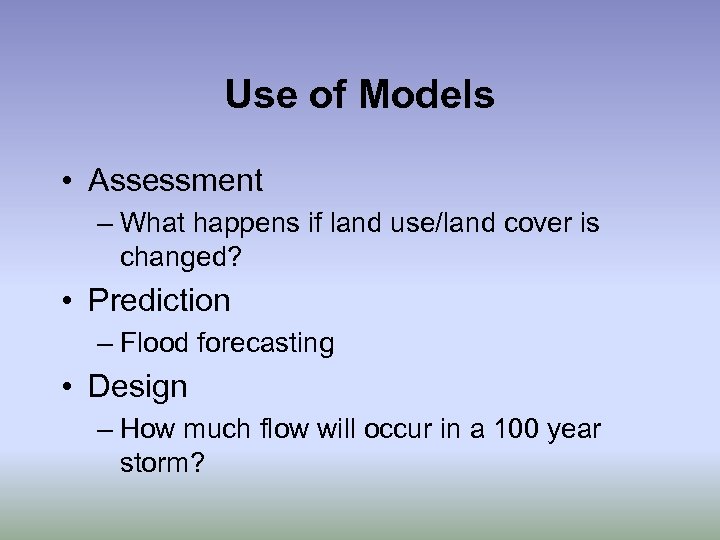 Use of Models

• Assessment
– What happens if land use/land cover is changed?
• Prediction
– Flood forecasting
• Design
– How much flow will occur in a 100 year storm?